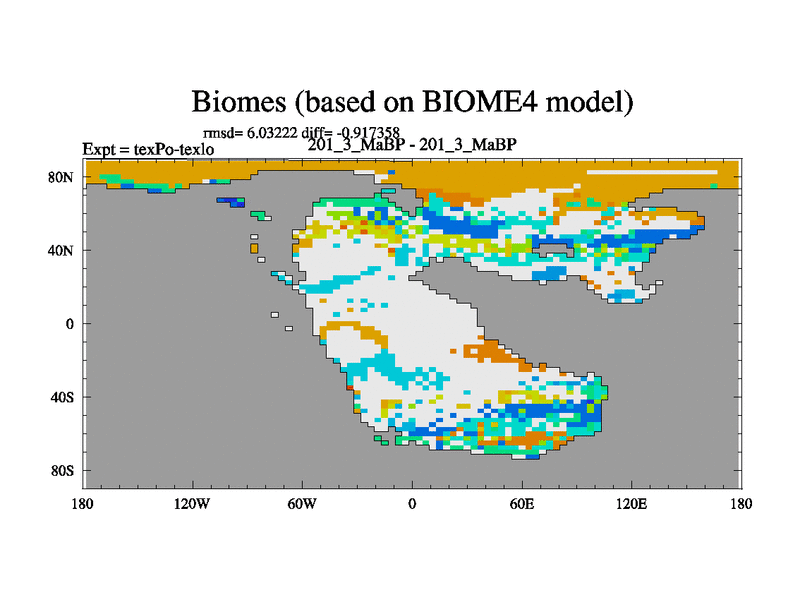 Biomes (based on BIOME4 model)

rmsd= 6.03222 diff= -0.917358

Expt = texPo-texlo

201_3_MaBP - 201_3_MaBP

80N

40N

0

40S

80S

180

120W

60W

0

60E

120E

180